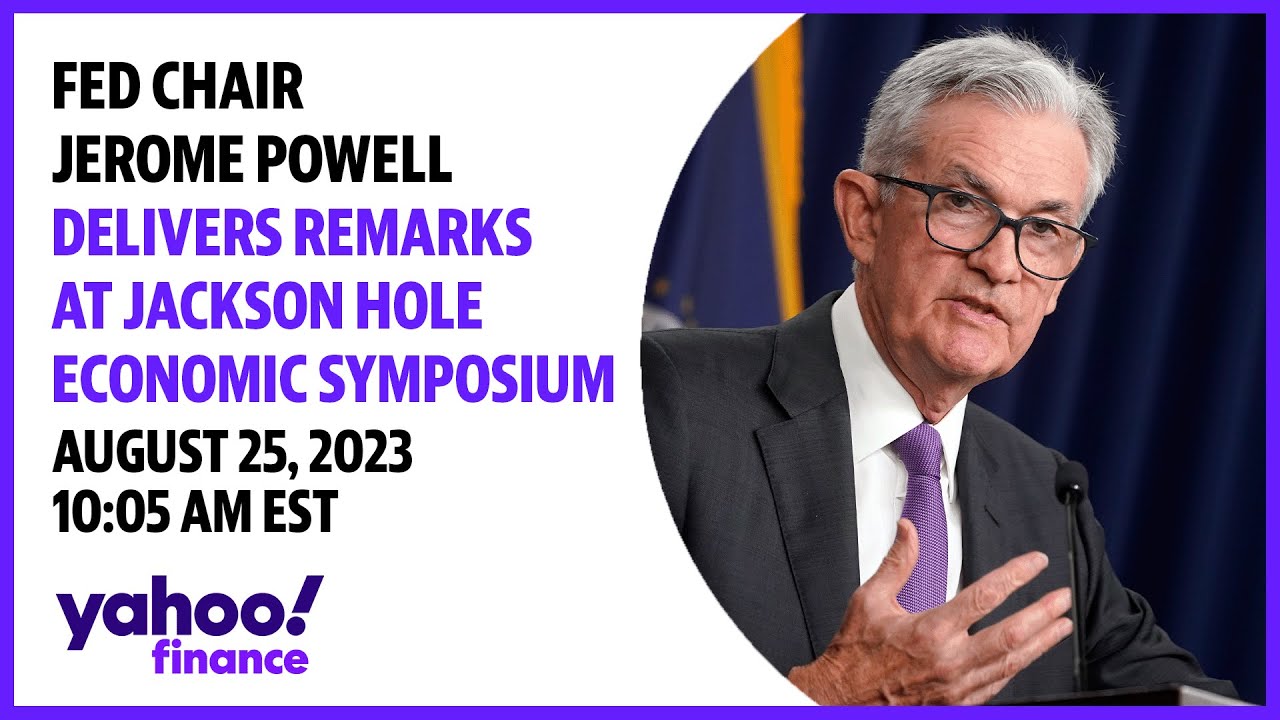 FED CHAIR
JEROME POWELL
DELIVERS REMARKS
AT JACKSON HOLE
ECONOMIC SYMPOSIUM
AUGUST 25, 2023
10:05 AM EST

yahoo!
finance